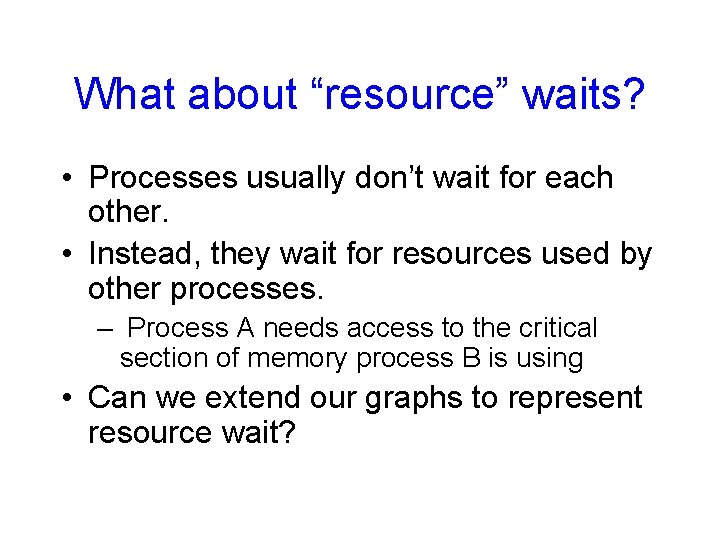 What about “resource” waits?

• Processes usually don’t wait for each other.

• Instead, they wait for resources used by other processes.

– Process A needs access to the critical section of memory process B is using

• Can we extend our graphs to represent resource wait?